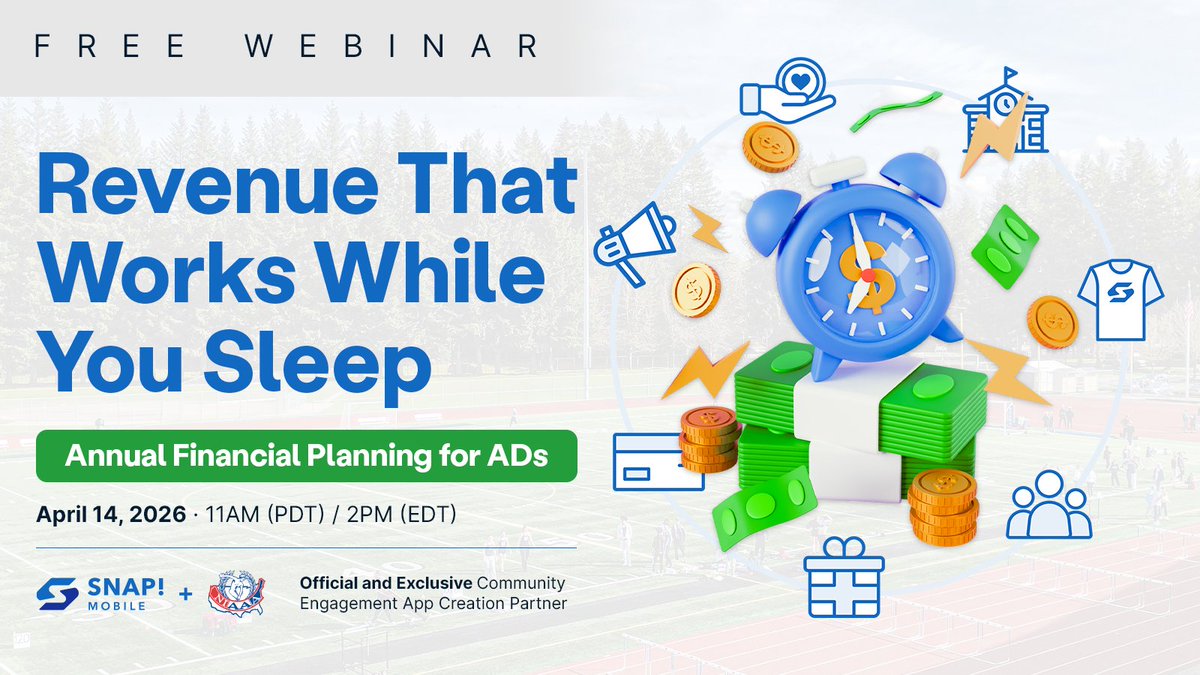 FREE WEBINAR

Revenue That Works While You Sleep

Annual Financial Planning for ADs

April 14, 2026 · 11AM (PDT) / 2PM (EDT)

SNAP! MOBILE + NIAAA

Official and Exclusive Community Engagement App Creation Partner